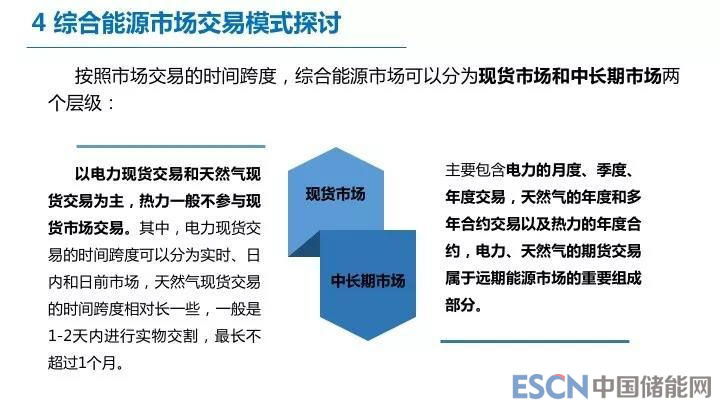 4 综合能源市场交易模式探讨

按照市场交易的时间跨度，综合能源市场可以分为现货市场和中长期市场两个层级：

以电力现货交易和天然气现货交易为主，热力一般不参与现货市场交易。其中，电力现货交易的时间跨度可以分为实时、日内和日前市场，天然气现货交易的时间跨度相对长一些，一般是1-2天内进行实物交割，最长不超过1个月。

现货市场

中长期市场

主要包含电力的月度、季度、年度交易，天然气的年度和多年合约交易以及热力的年度合约，电力、天然气的期货交易属于远期能源市场的重要组成部分。

ESCN 中国储能网